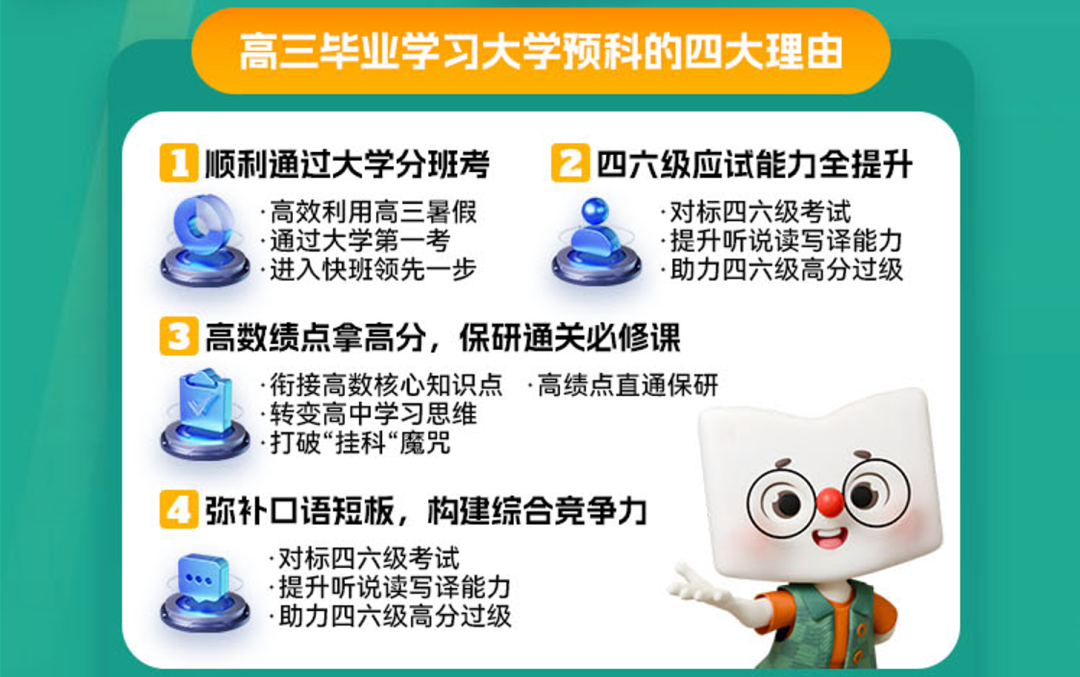 高三毕业学习大学预科的四大理由

1 顺利通过大学分班考

·高效利用高三暑假
·通过大学第一考
·进入快班领先一步

2 四六级应试能力全提升

·对标四六级考试
·提升听说读写译能力
·助力四六级高分过级

3 高数绩点拿高分，保研通关必修课

·衔接高数核心知识点
·转变高中学习思维
·打破“挂科“魔咒
·高绩点直通保研

4 弥补口语短板，构建综合竞争力

·对标四六级考试
·提升听说读写译能力
·助力四六级高分过级